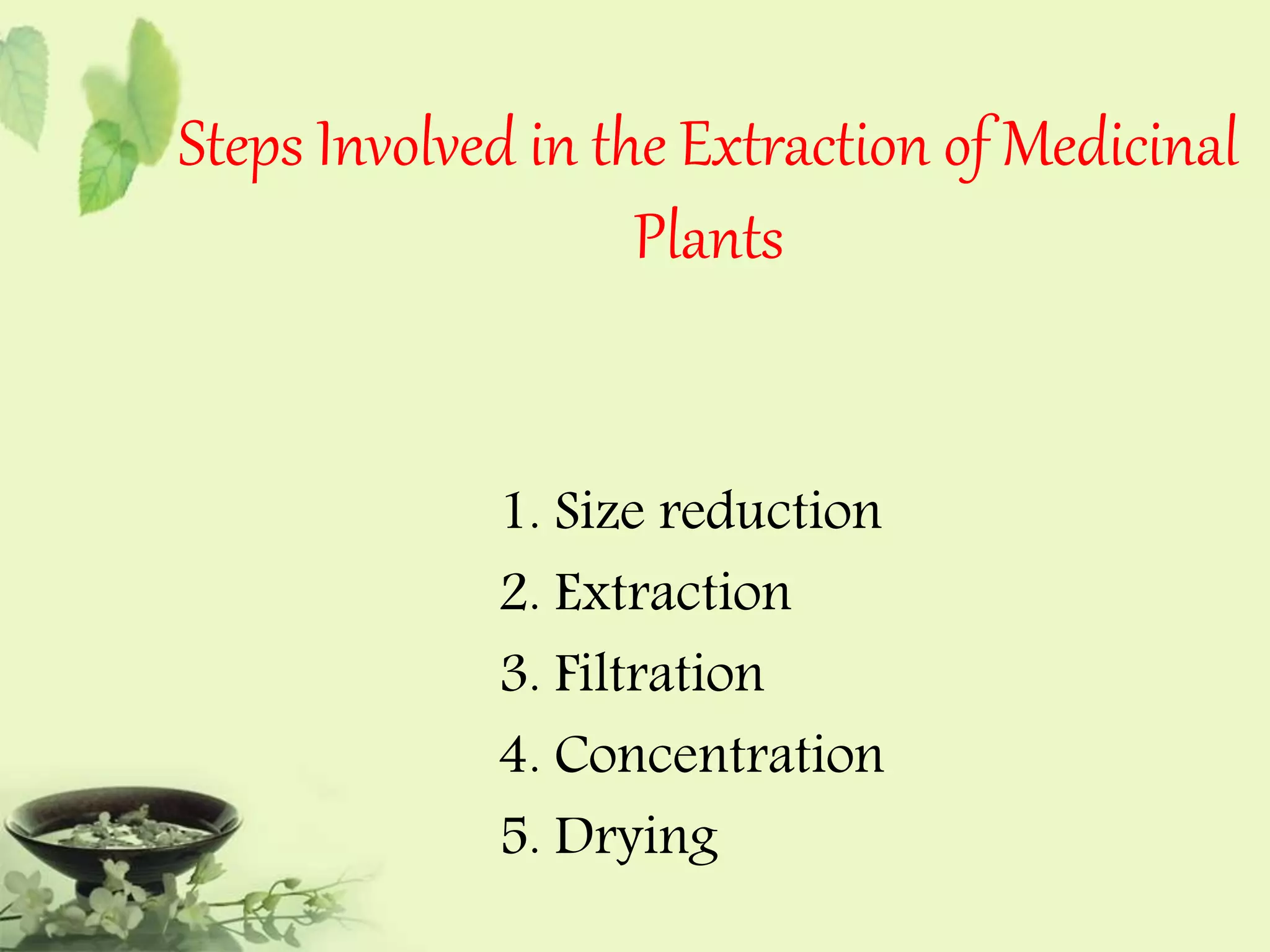 Steps Involved in the Extraction of Medicinal Plants

1. Size reduction
2. Extraction
3. Filtration
4. Concentration
5. Drying